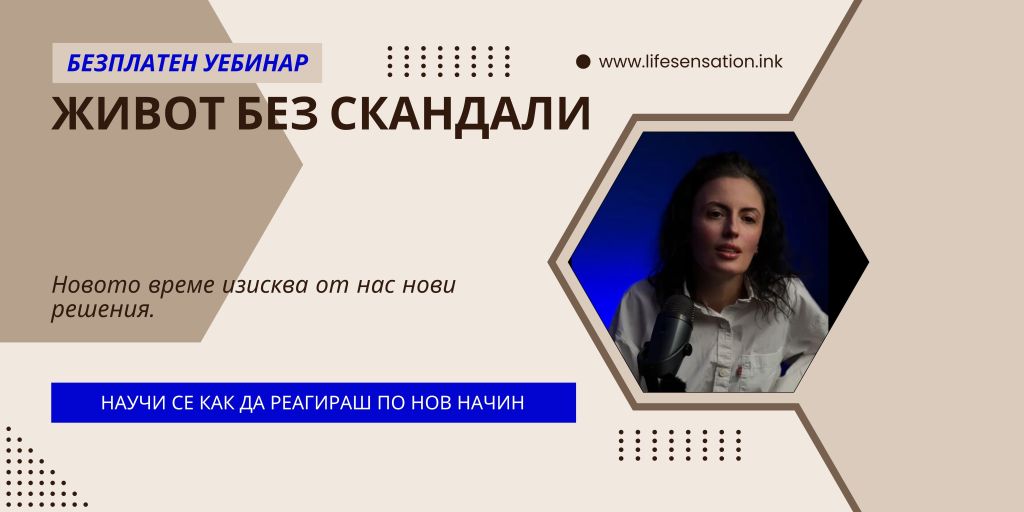 БЕЗПЛАТЕН УЕБИНАР

www.lifesensation.ink

ЖИВОТ БЕЗ СКАНДАЛИ

Новото време изисква от нас нови решения.

НАУЧИ СЕ КАК ДА РЕАГИРАШ ПО НОВ НАЧИН